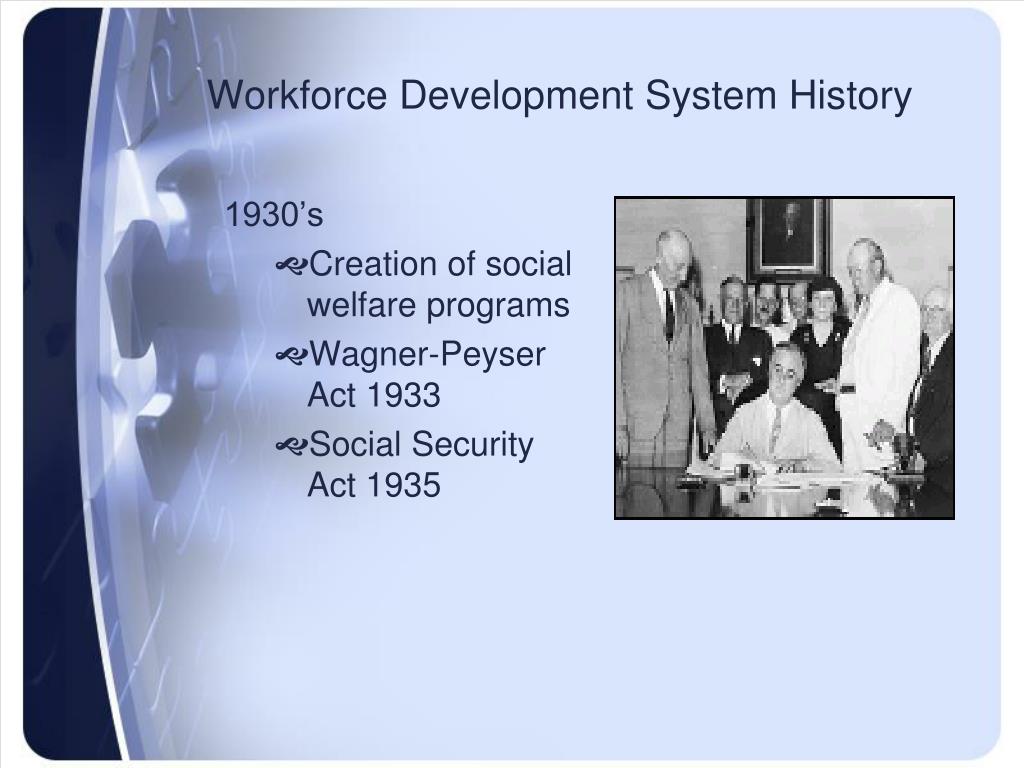 Workforce Development System History

1930’s

Creation of social welfare programs

Wagner-Peyser Act 1933

Social Security Act 1935